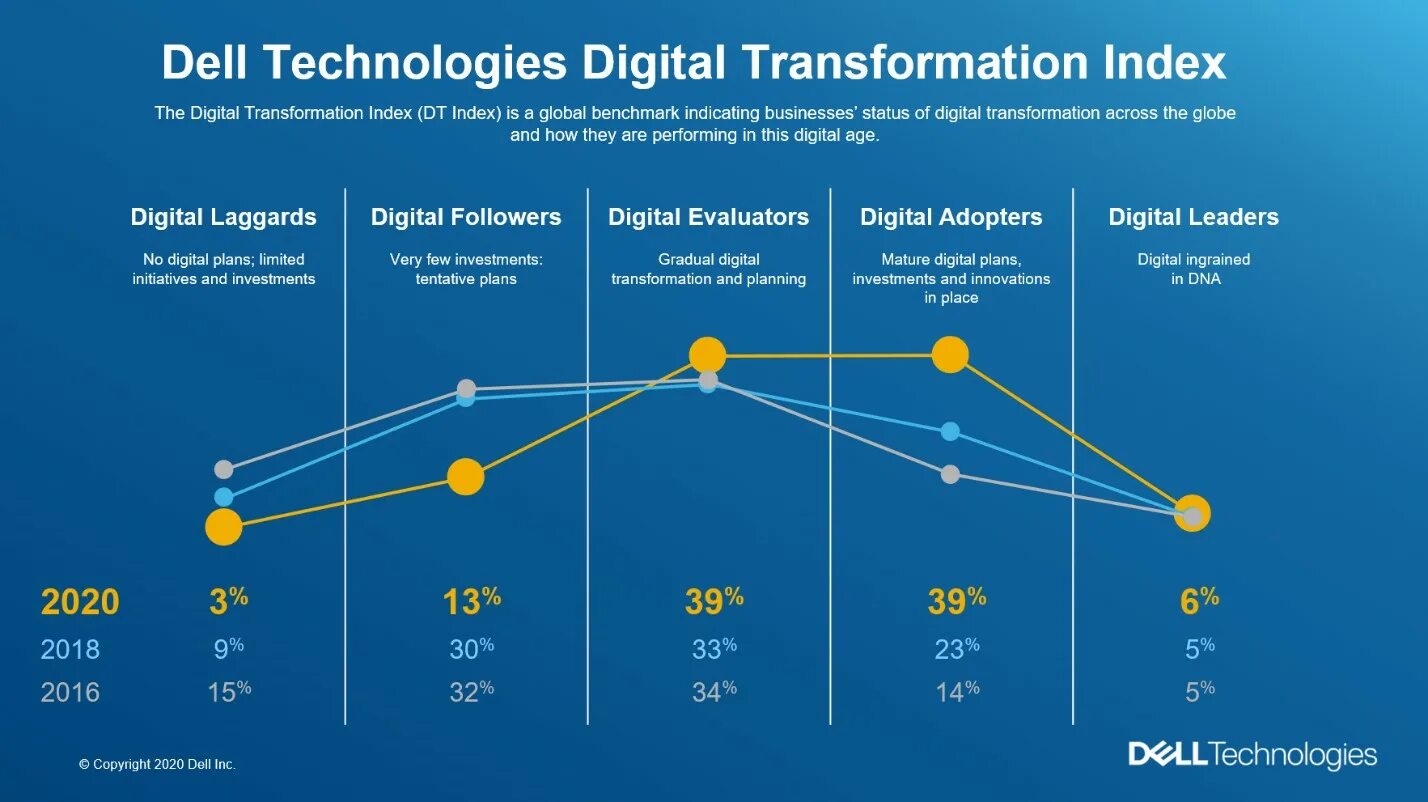 Dell Technologies Digital Transformation Index

The Digital Transformation Index (DT Index) is a global benchmark indicating businesses' status of digital transformation across the globe and how they are performing in this digital age.

| | Digital Laggards | Digital Followers | Digital Evaluators | Digital Adopters | Digital Leaders |
|---|---|---|---|---|---|
| | No digital plans; limited initiatives and investments | Very few investments: tentative plans | Gradual digital transformation and planning | Mature digital plans, investments and innovations in place | Digital ingrained in DNA |
| 2020 | 3% | 13% | 39% | 39% | 6% |
| 2018 | 9% | 30% | 33% | 23% | 5% |
| 2016 | 15% | 32% | 34% | 14% | 5% |

© Copyright 2020 Dell Inc.

DELL Technologies